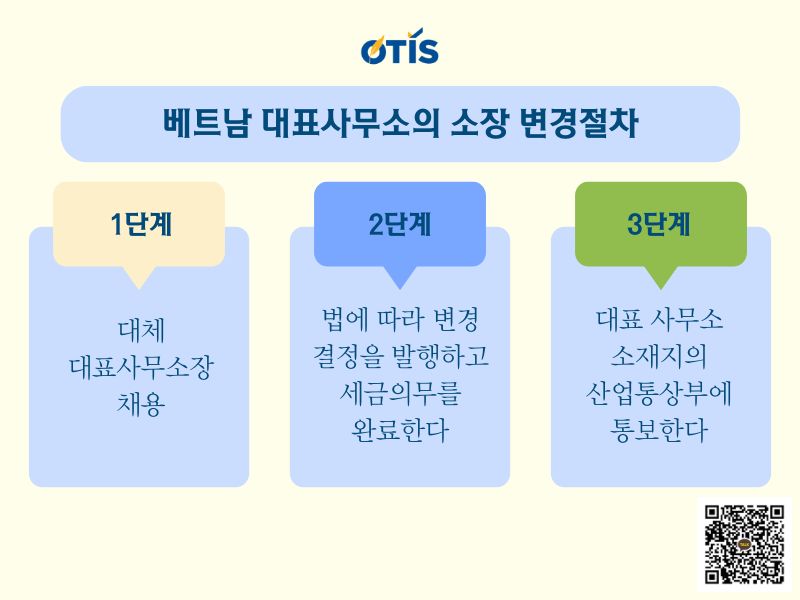 OTIS

베트남 대표사무소의 소장 변경절차

1단계

대체 대표사무소장 채용

2단계

법에 따라 변경 결정을 발행하고 세금의무를 완료한다

3단계

대표 사무소 소재지의 산업통상부에 통보한다